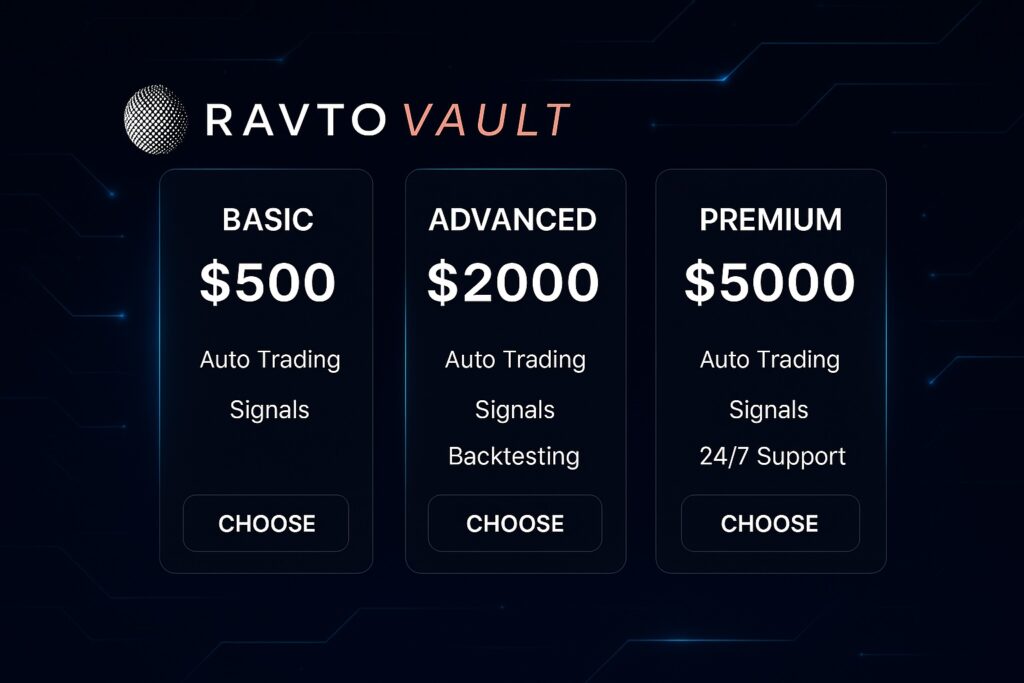 RAVTO VAULT

BASIC
$500
Auto Trading
Signals
CHOOSE

ADVANCED
$2000
Auto Trading
Signals
Backtesting
CHOOSE

PREMIUM
$5000
Auto Trading
Signals
24/7 Support
CHOOSE